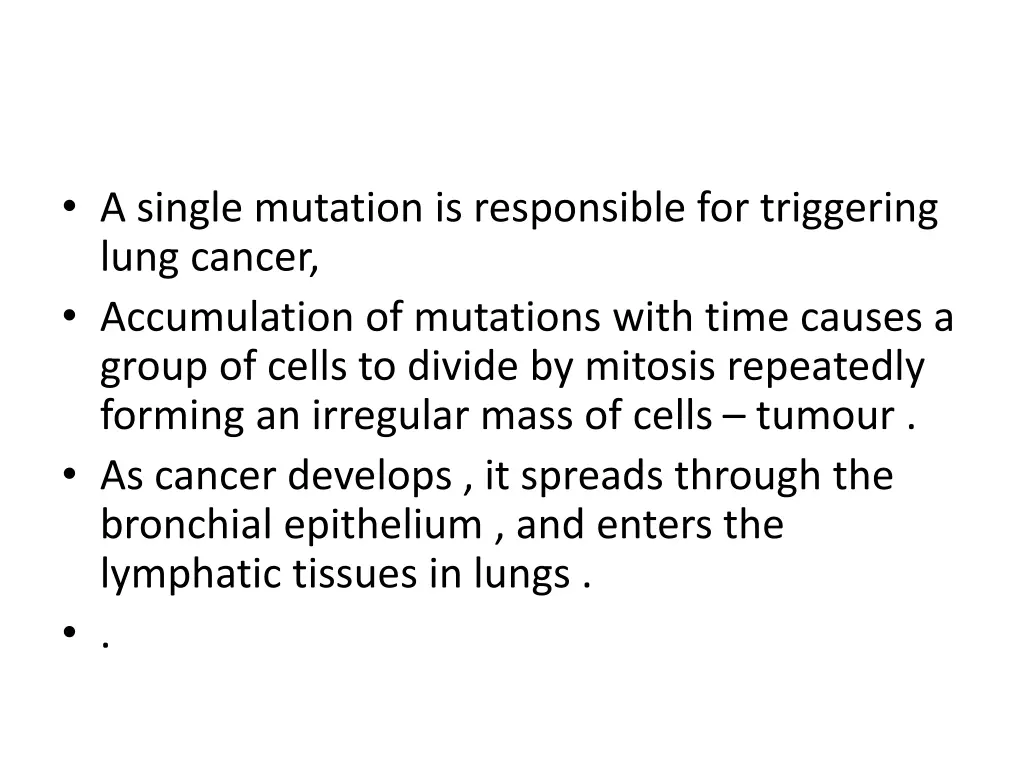 • A single mutation is responsible for triggering lung cancer,
• Accumulation of mutations with time causes a group of cells to divide by mitosis repeatedly forming an irregular mass of cells – tumour .
• As cancer develops , it spreads through the bronchial epithelium , and enters the lymphatic tissues in lungs .
• .